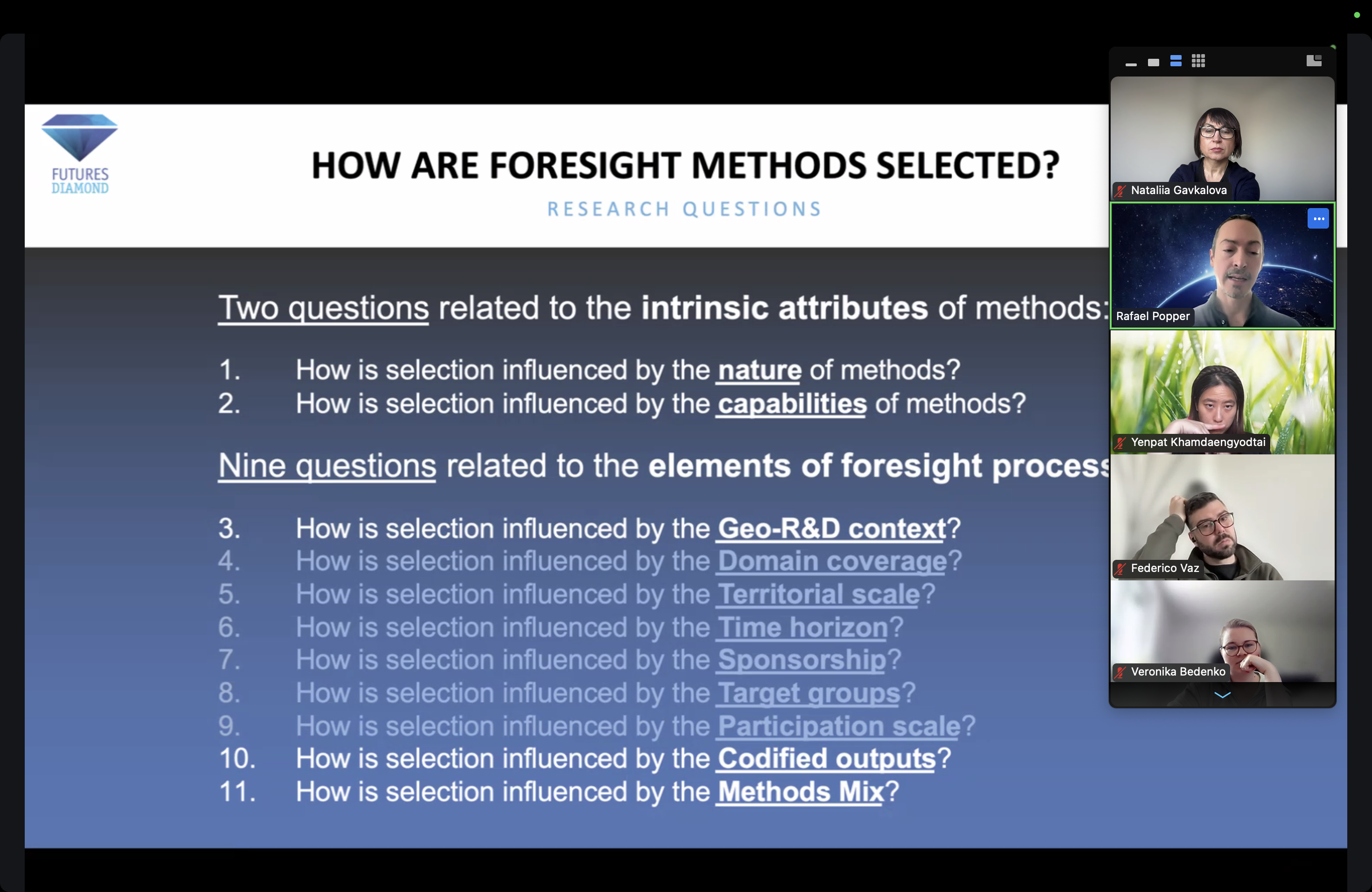 FUTURES DIAMOND

HOW ARE FORESIGHT METHODS SELECTED?

RESEARCH QUESTIONS

Two questions related to the intrinsic attributes of methods:

1. How is selection influenced by the nature of methods?
2. How is selection influenced by the capabilities of methods?

Nine questions related to the elements of foresight process

3. How is selection influenced by the Geo-R&D context?
4. How is selection influenced by the Domain coverage?
5. How is selection influenced by the Territorial scale?
6. How is selection influenced by the Time horizon?
7. How is selection influenced by the Sponsorship?
8. How is selection influenced by the Target groups?
9. How is selection influenced by the Participation scale?
10. How is selection influenced by the Codified outputs?
11. How is selection influenced by the Methods Mix?

Nataliia Gavkalova

Rafael Popper

Yenpat Khamdaengyodtai

Federico Vaz

Veronika Bedenko